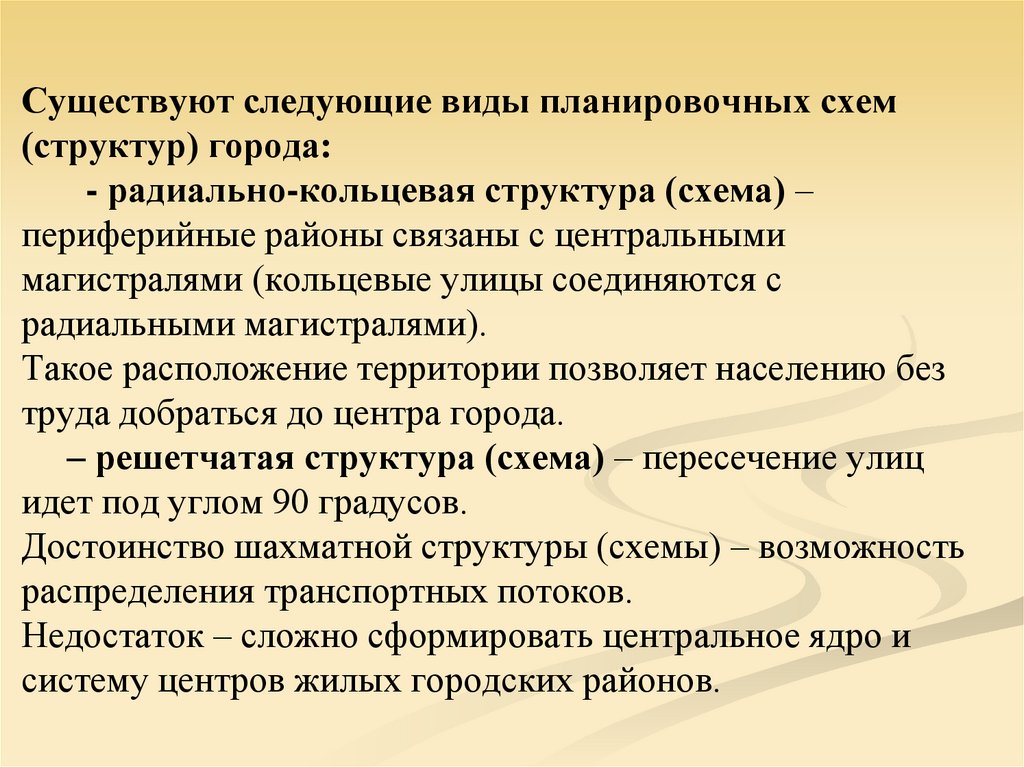 Существуют следующие виды планировочных схем (структур) города:

- радиально-кольцевая структура (схема) – периферийные районы связаны с центральными магистралями (кольцевые улицы соединяются с радиальными магистралями).
Такое расположение территории позволяет населению без труда добраться до центра города.

– решетчатая структура (схема) – пересечение улиц идет под углом 90 градусов.
Достоинство шахматной структуры (схемы) – возможность распределения транспортных потоков.
Недостаток – сложно сформировать центральное ядро и систему центров жилых городских районов.